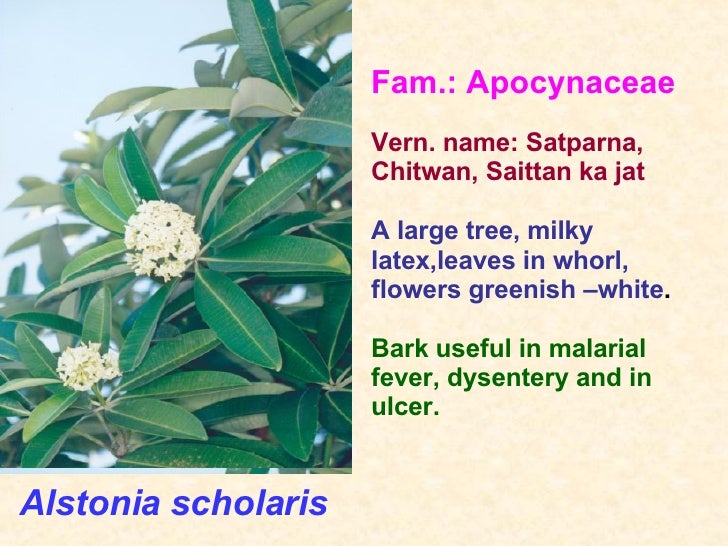 Fam.: Apocynaceae

Vern. name: Satparna, Chitwan, Saittan ka jat

A large tree, milky latex,leaves in whorl, flowers greenish –white.

Bark useful in malarial fever, dysentery and in ulcer.

Alstonia scholaris